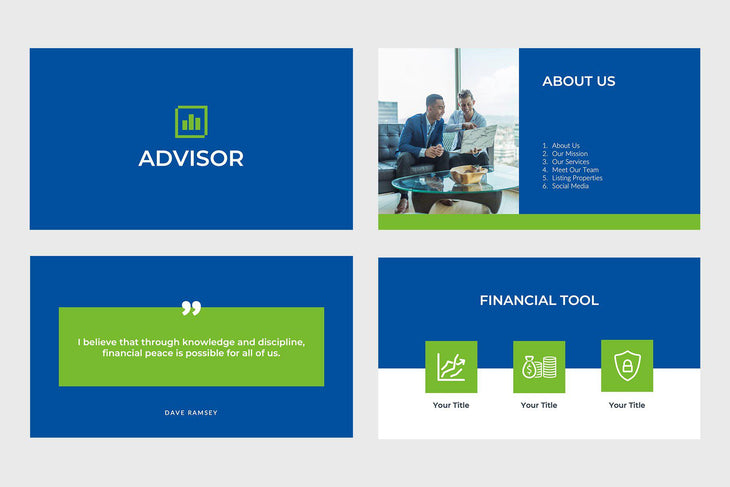 ADVISOR

ABOUT US

1. About Us
2. Our Mission
3. Our Services
4. Meet Our Team
5. Listing Properties
6. Social Media

I believe that through knowledge and discipline, financial peace is possible for all of us.

DAVE RAMSEY

FINANCIAL TOOL

Your Title

Your Title

Your Title